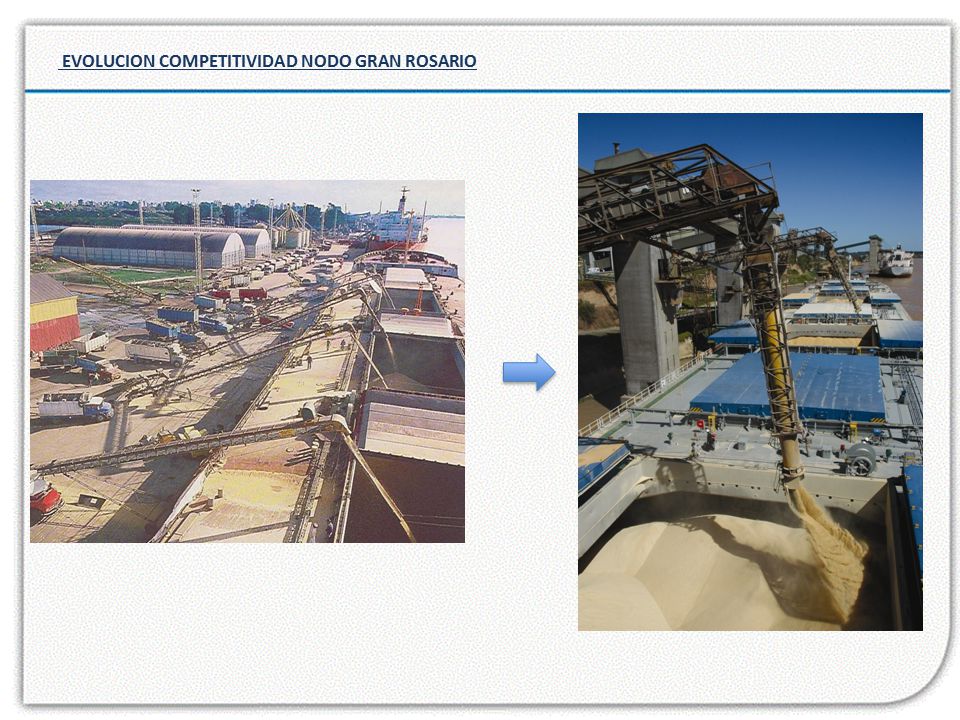 EVOLUCION COMPETITIVIDAD NODO GRAN ROSARIO